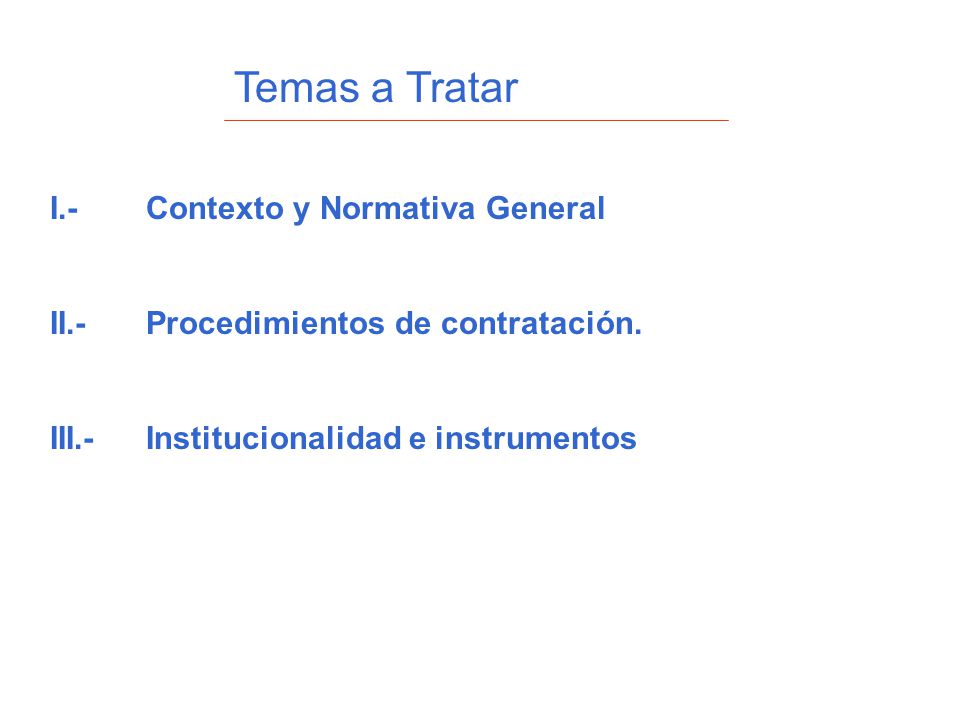 Temas a Tratar

I.- Contexto y Normativa General

II.- Procedimientos de contratación.

III.- Institucionalidad e instrumentos